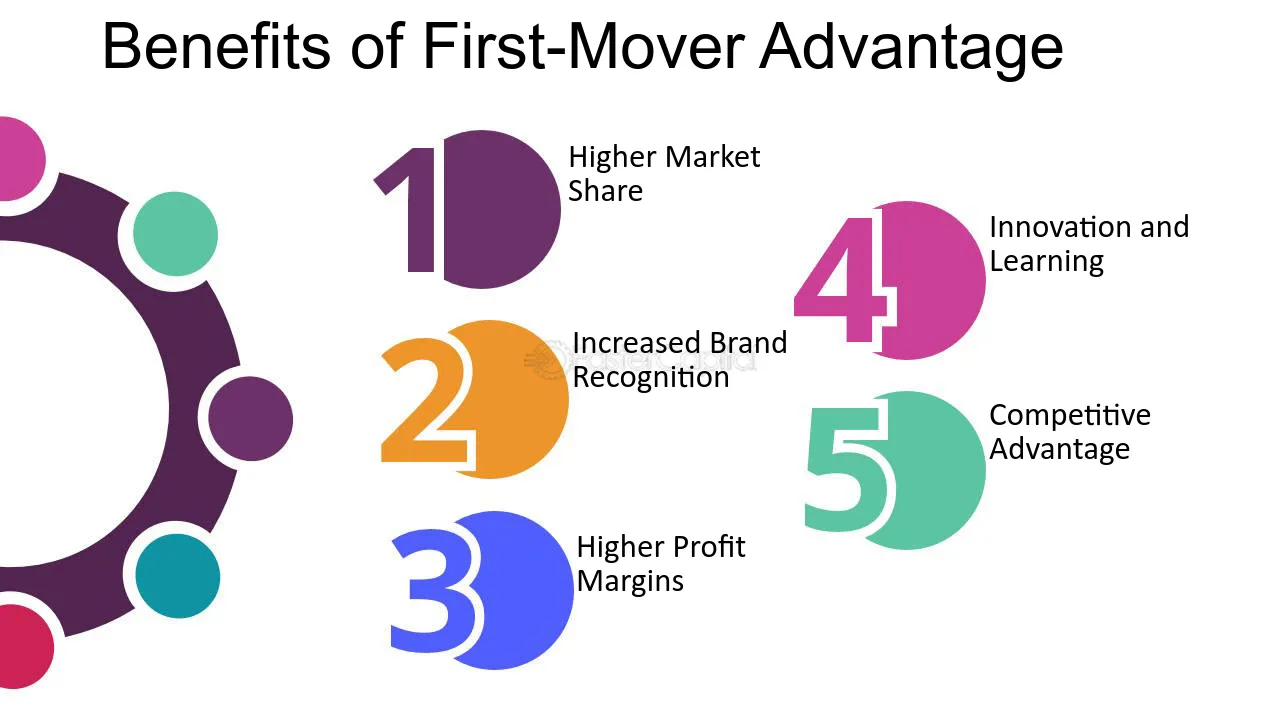 Benefits of First-Mover Advantage

1 Higher Market Share

2 Increased Brand Recognition

3 Higher Profit Margins

4 Innovation and Learning

5 Competitive Advantage